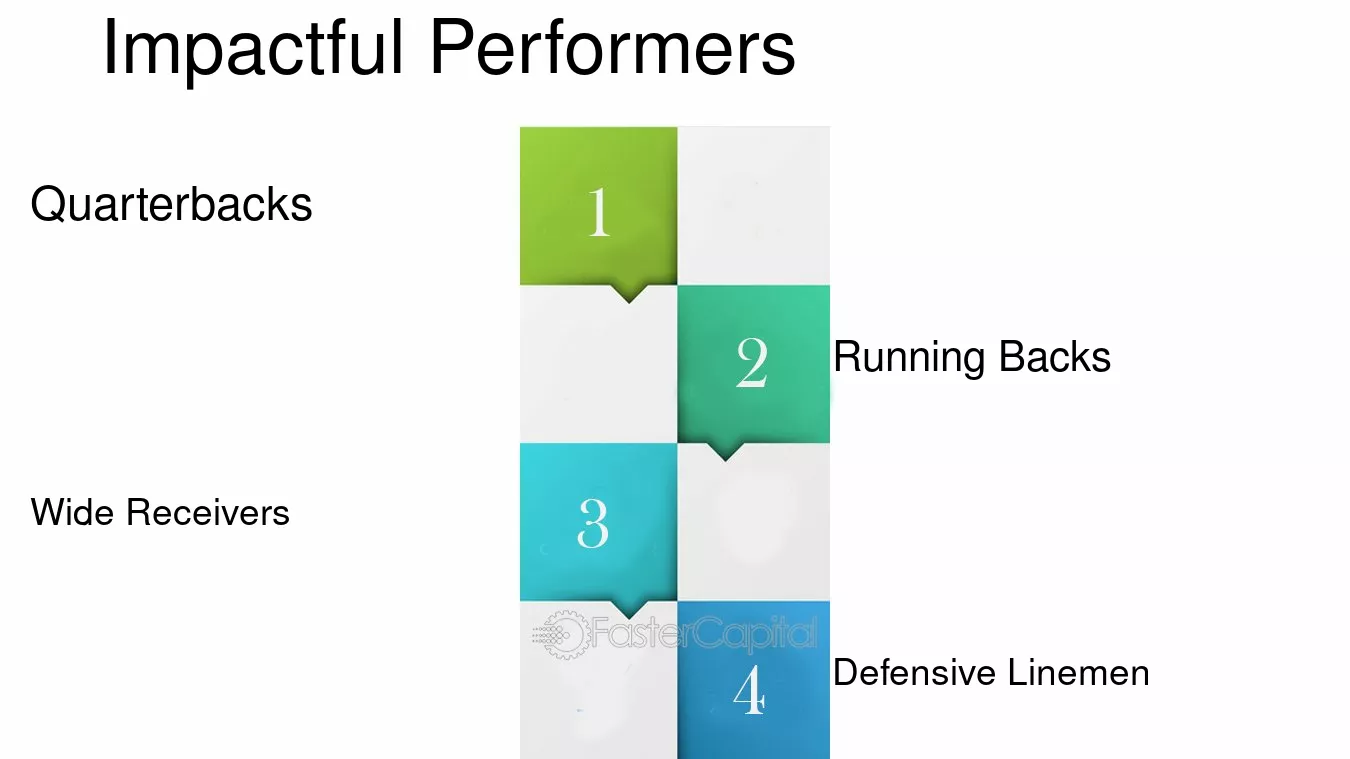 Impactful Performers

Quarterbacks

1

2

Running Backs

Wide Receivers

3

FasterCapital

4

Defensive Linemen